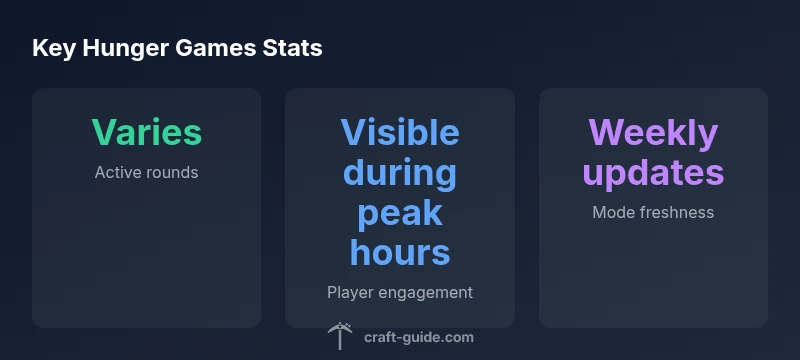 Key Hunger Games Stats

Varies

Active rounds

Visible during peak hours

Player engagement

Weekly updates

Mode freshness

craft-guide.com